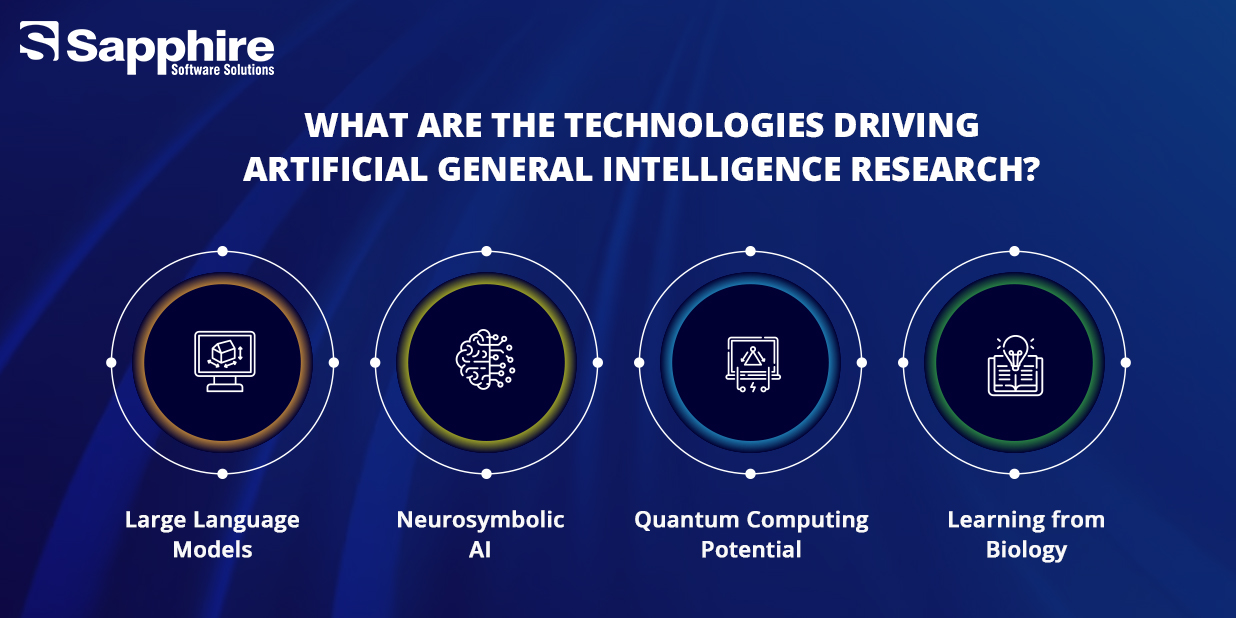 Sapphire
Software Solutions

WHAT ARE THE TECHNOLOGIES DRIVING ARTIFICIAL GENERAL INTELLIGENCE RESEARCH?

Large Language Models

Neurosymbolic AI

Quantum Computing Potential

Learning from Biology